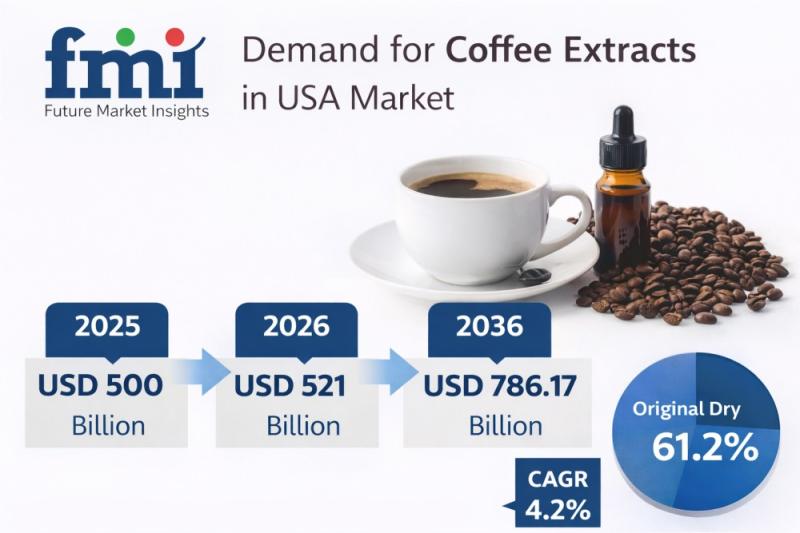 fmi
Future Market Insights

Demand for Coffee Extracts in USA Market

2025
USD 500
Billion

2026
USD 521
Billion

2036
USD 786.17
Billion

CAGR
4.2%

Original Dry
61.2%